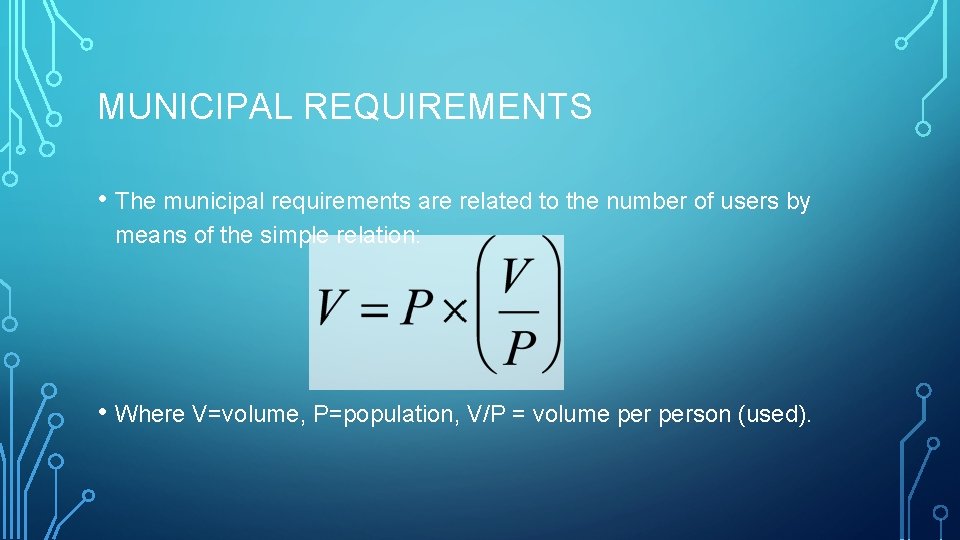 MUNICIPAL REQUIREMENTS

• The municipal requirements are related to the number of users by means of the simple relation:

$V = P \times \left(\frac{V}{P}\right)$

• Where V=volume, P=population, V/P = volume per person (used).